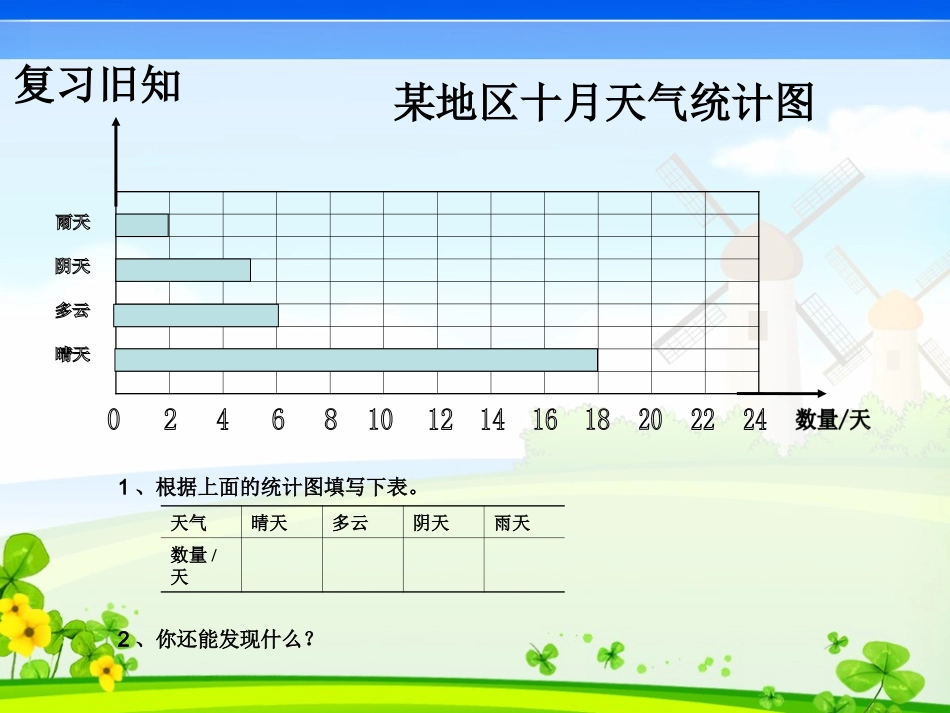 复习旧知

某地区十月天气统计图

雨天
阴天
多云
晴天

0 2 4 6 8 10 12 14 16 18 20 22 24 数量/天

1、根据上面的统计图填写下表。

| 天气 | 晴天 | 多云 | 阴天 | 雨天 |
|---|---|---|---|---|
| 数量/天 | | | | |

2、你还能发现什么？